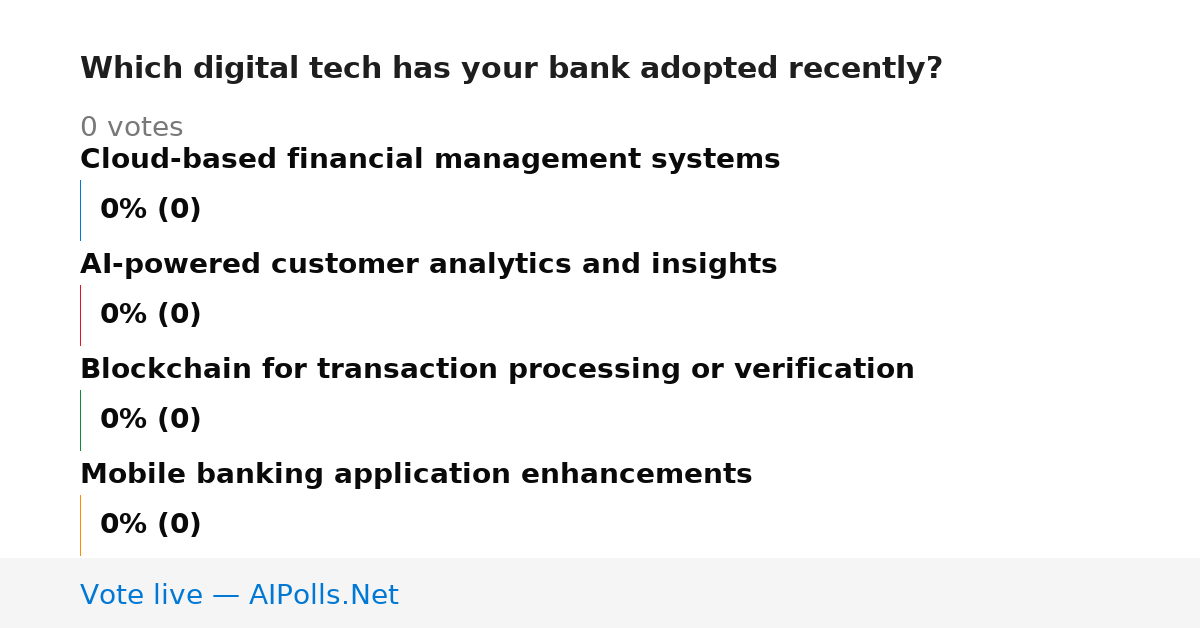 Which digital tech has your bank adopted recently?

0 votes

Cloud-based financial management systems

0% (0)

AI-powered customer analytics and insights

0% (0)

Blockchain for transaction processing or verification

0% (0)

Mobile banking application enhancements

0% (0)

Vote live — AIPolls.Net